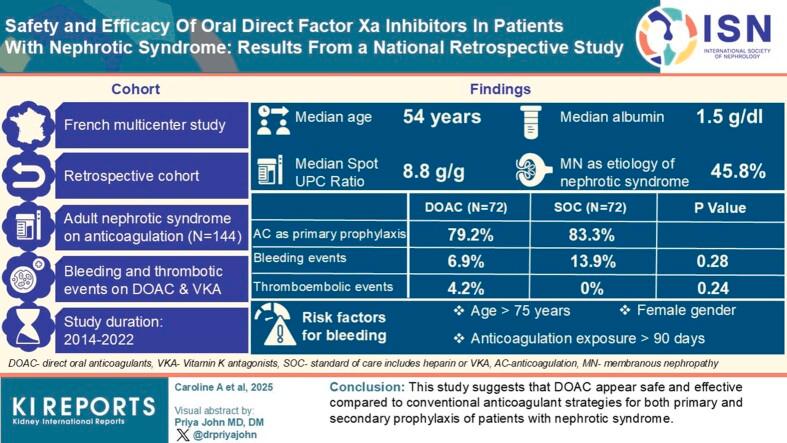 Safety and Efficacy Of Oral Direct Factor Xa Inhibitors In Patients With Nephrotic Syndrome: Results From a National Retrospective Study

ISN
INTERNATIONAL SOCIETY OF NEPHROLOGY

Cohort

French multicenter study

Retrospective cohort

Adult nephrotic syndrome on anticoagulation (N=144)

Bleeding and thrombotic events on DOAC & VKA

Study duration: 2014-2022

Findings

Median age 54 years

Median albumin 1.5 g/dl

Median Spot UPC Ratio 8.8 g/g

MN as etiology of nephrotic syndrome 45.8%

| | DOAC (N=72) | SOC (N=72) | P Value |
|---|---|---|---|
| AC as primary prophylaxis | 79.2% | 83.3% | |
| Bleeding events | 6.9% | 13.9% | 0.28 |
| Thromboembolic events | 4.2% | 0% | 0.24 |

Risk factors for bleeding

❖ Age > 75 years ❖ Female gender

❖ Anticoagulation exposure > 90 days

DOAC- direct oral anticoagulants, VKA- Vitamin K antagonists, SOC- standard of care includes heparin or VKA, AC-anticoagulation, MN- membranous nephropathy

KI REPORTS
Kidney International Reports

Caroline A et al, 2025

Visual abstract by:
Priya John MD, DM
@drpriyajohn

Conclusion: This study suggests that DOAC appear safe and effective compared to conventional anticoagulant strategies for both primary and secondary prophylaxis of patients with nephrotic syndrome.